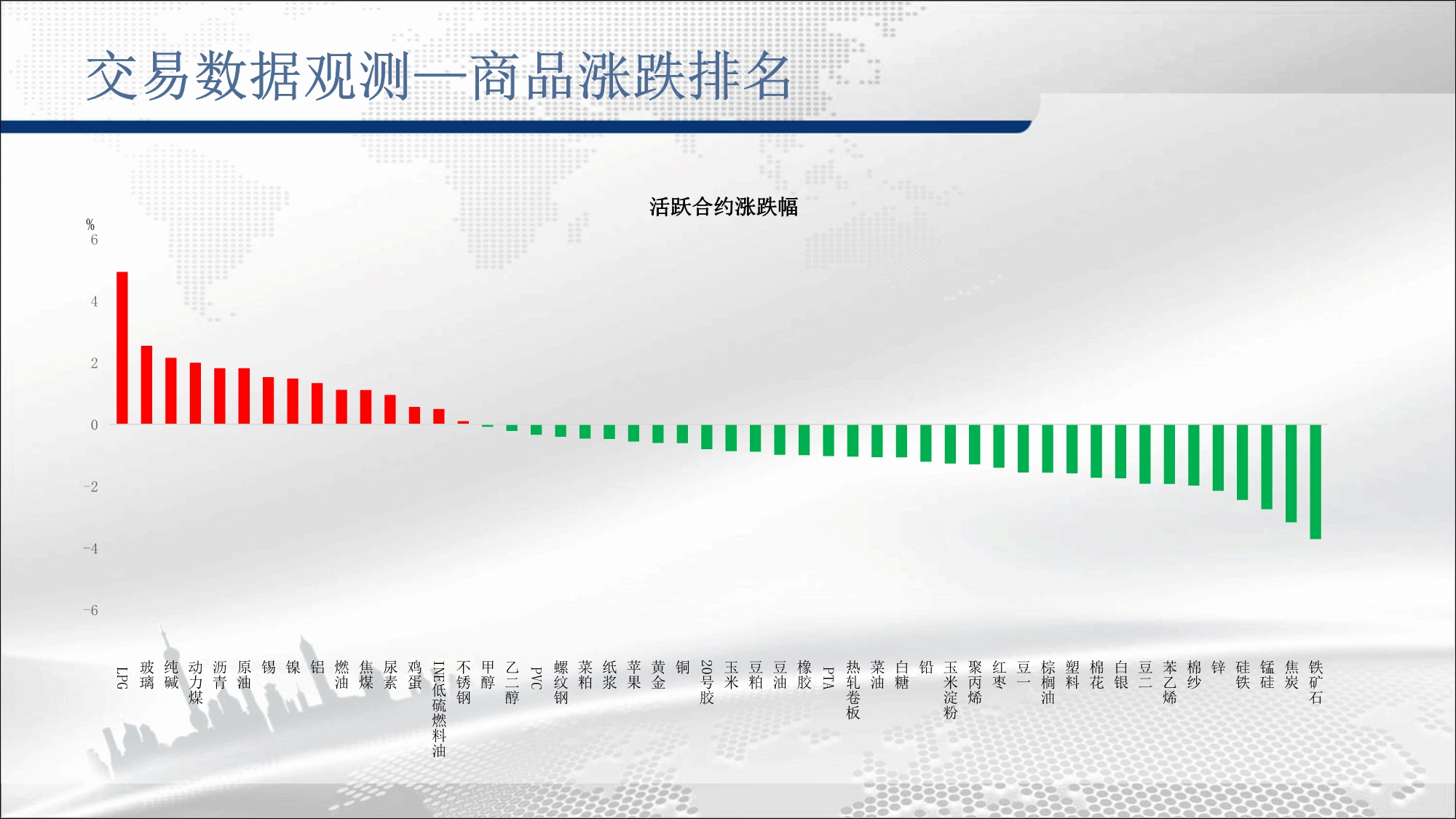 交易数据观测—商品涨跌排名

活跃合约涨跌幅

%
6
4
2
0
-2
-4
-6

LPG
玻璃
纯碱
动力煤
沥青
原油
锡
镍
铝
燃油
焦煤
尿素
鸡蛋
INE低硫燃料油
不锈钢
甲醇
乙二醇
PVC
螺纹钢
菜粕
纸浆
苹果
黄金
铜
20号胶
玉米
豆粕
豆油
橡胶
PTA
热轧卷板
菜油
白糖
铅
玉米淀粉
聚丙烯
红枣
豆一
棕榈油
塑料
棉花
白银
豆二
苯乙烯
棉纱
锌
硅铁
锰硅
焦炭
铁矿石